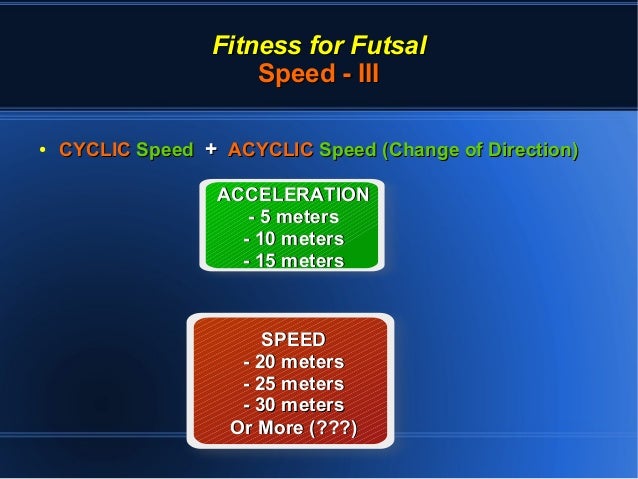 Fitness for Futsal
Speed - III

• CYCLIC Speed + ACYCLIC Speed (Change of Direction)

ACCELERATION
- 5 meters
- 10 meters
- 15 meters

SPEED
- 20 meters
- 25 meters
- 30 meters
Or More (???)